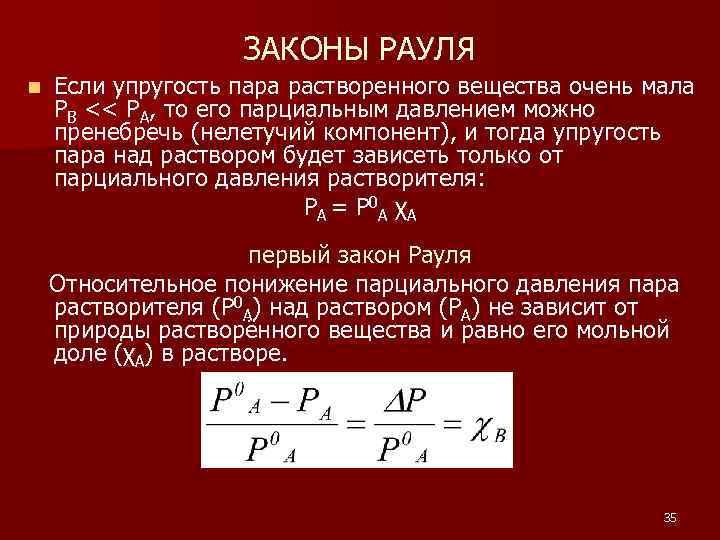 ЗАКОНЫ РАУЛЯ

Если упругость пара растворенного вещества очень мала $P_B << P_A$, то его парциальным давлением можно пренебречь (нелетучий компонент), и тогда упругость пара над раствором будет зависеть только от парциального давления растворителя:

$P_A = P^0{}_A \chi_A$

первый закон Рауля

Относительное понижение парциального давления пара растворителя ($P^0{}_A$) над раствором ($P_A$) не зависит от природы растворенного вещества и равно его мольной доле ($\chi_A$) в растворе.

$\frac{P^0{}_A - P_A}{P^0{}_A} = \frac{\Delta P}{P^0{}_A} = \chi_B$

35